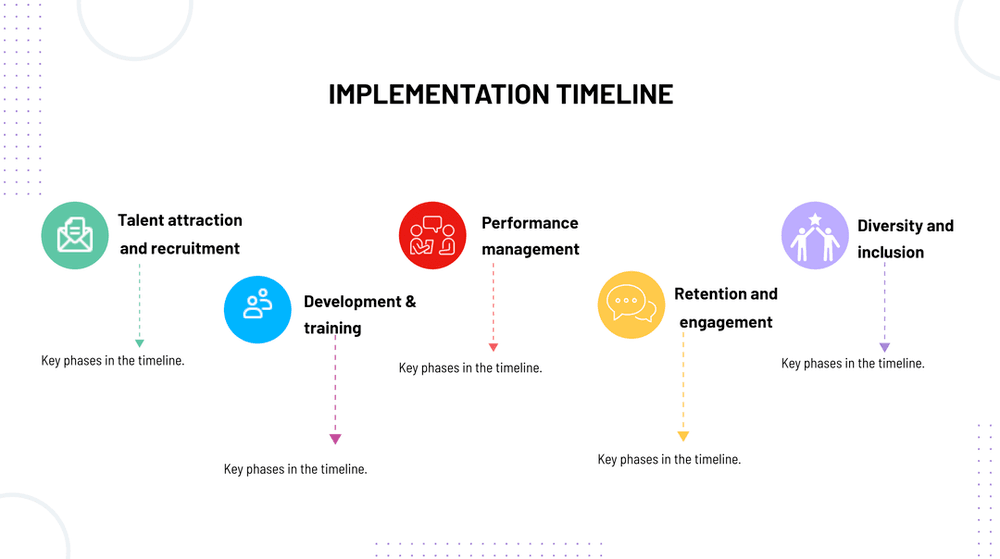 IMPLEMENTATION TIMELINE

Talent attraction and recruitment

Key phases in the timeline.

Development & training

Key phases in the timeline.

Performance management

Key phases in the timeline.

Retention and engagement

Key phases in the timeline.

Diversity and inclusion

Key phases in the timeline.